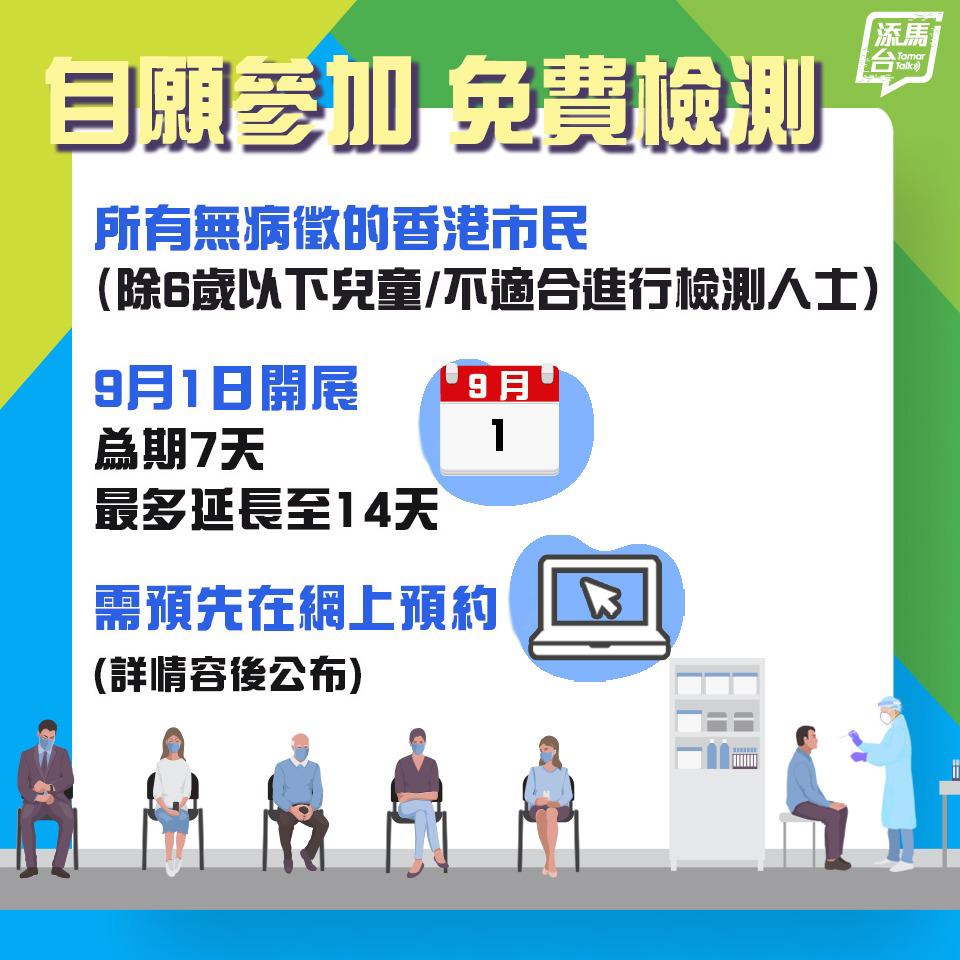 添馬台 Tamar Talk

自願參加 免費檢測

所有無病徵的香港市民
(除6歲以下兒童/不適合進行檢測人士)

9月1日開展
為期7天
最多延長至14天

9月
1

需預先在網上預約
(詳情容後公布)